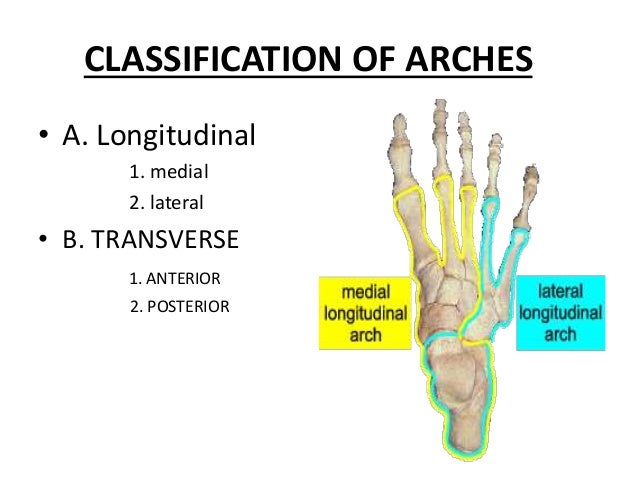 CLASSIFICATION OF ARCHES

• A. Longitudinal
1. medial
2. lateral
• B. TRANSVERSE
1. ANTERIOR
2. POSTERIOR

medial longitudinal arch

lateral longitudinal arch